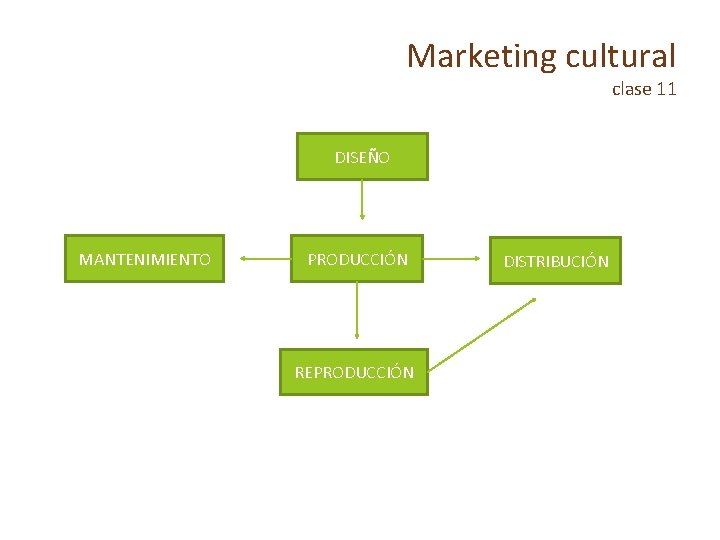 Marketing cultural
clase 11

DISEÑO

MANTENIMIENTO

PRODUCCIÓN

DISTRIBUCIÓN

REPRODUCCIÓN